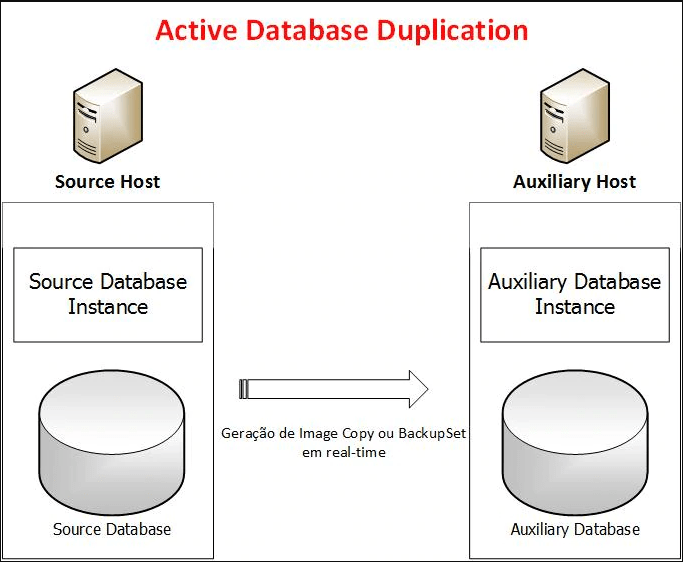 Active Database Duplication

Source Host

Source Database Instance

Source Database

Geração de Image Copy ou BackupSet em real-time

Auxiliary Host

Auxiliary Database Instance

Auxiliary Database